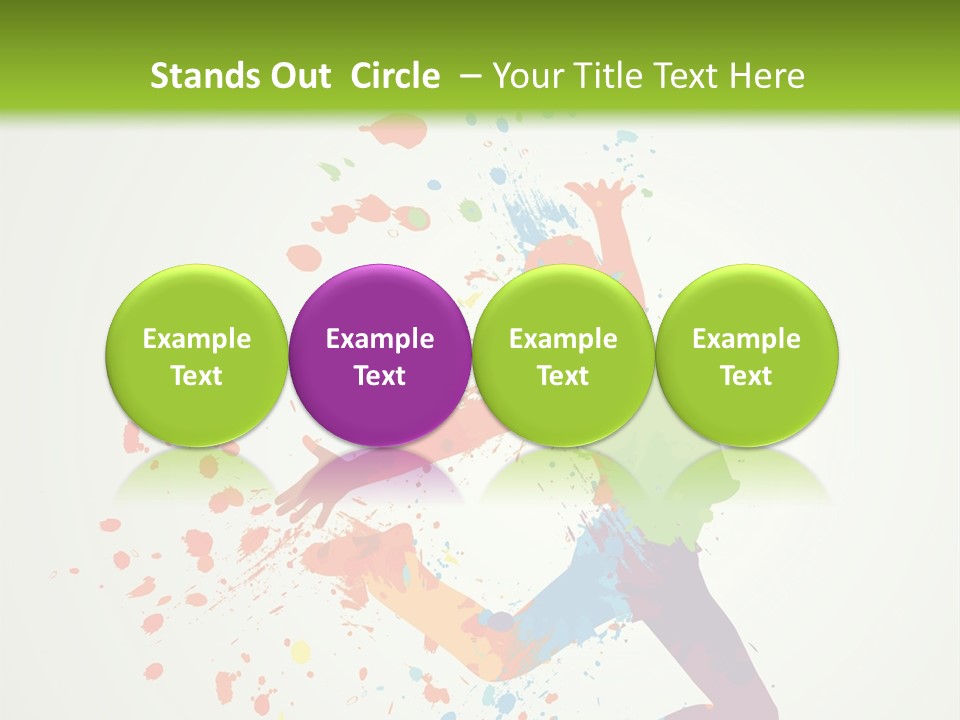 Stands Out Circle – Your Title Text Here

Example Text

Example Text

Example Text

Example Text